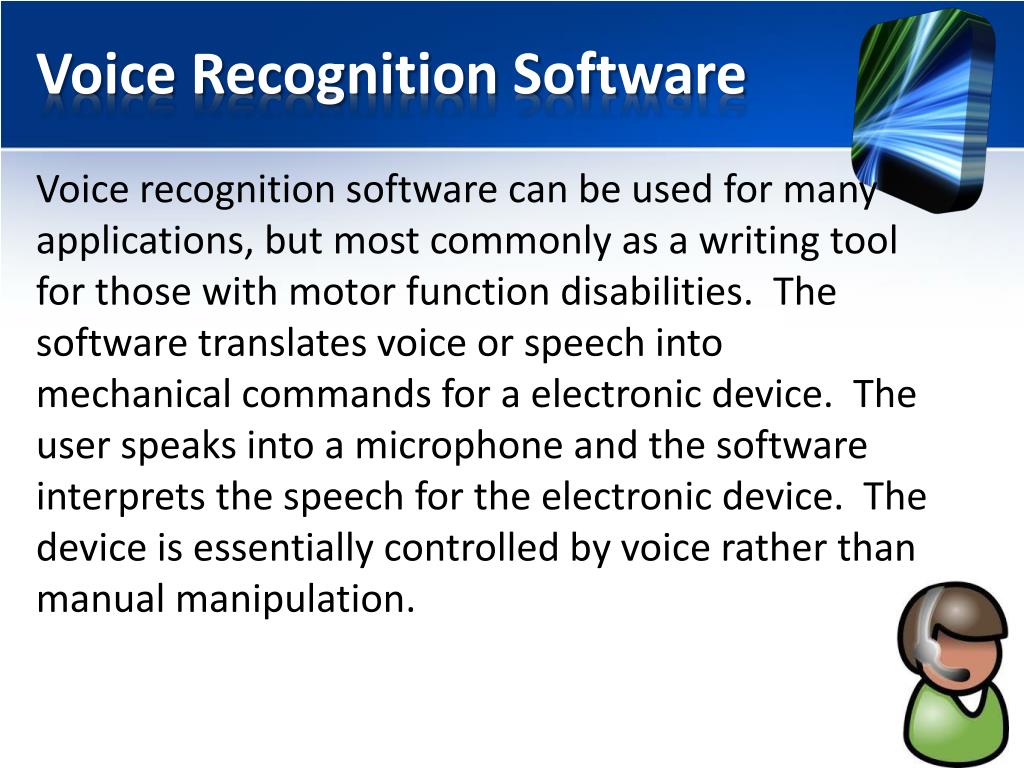 Voice Recognition Software

Voice recognition software can be used for many applications, but most commonly as a writing tool for those with motor function disabilities. The software translates voice or speech into mechanical commands for a electronic device. The user speaks into a microphone and the software interprets the speech for the electronic device. The device is essentially controlled by voice rather than manual manipulation.